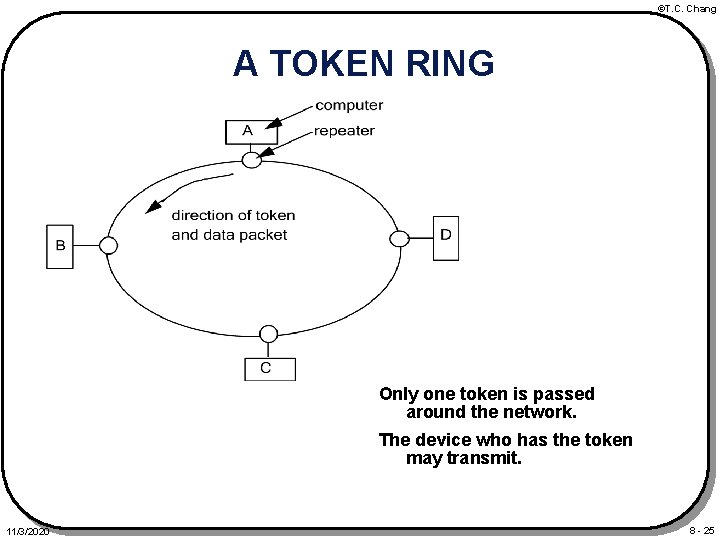 ©T.C. Chang

A TOKEN RING

computer

A

repeater

direction of token and data packet

B

D

C

Only one token is passed around the network.

The device who has the token may transmit.

11/3/2020

8 - 25